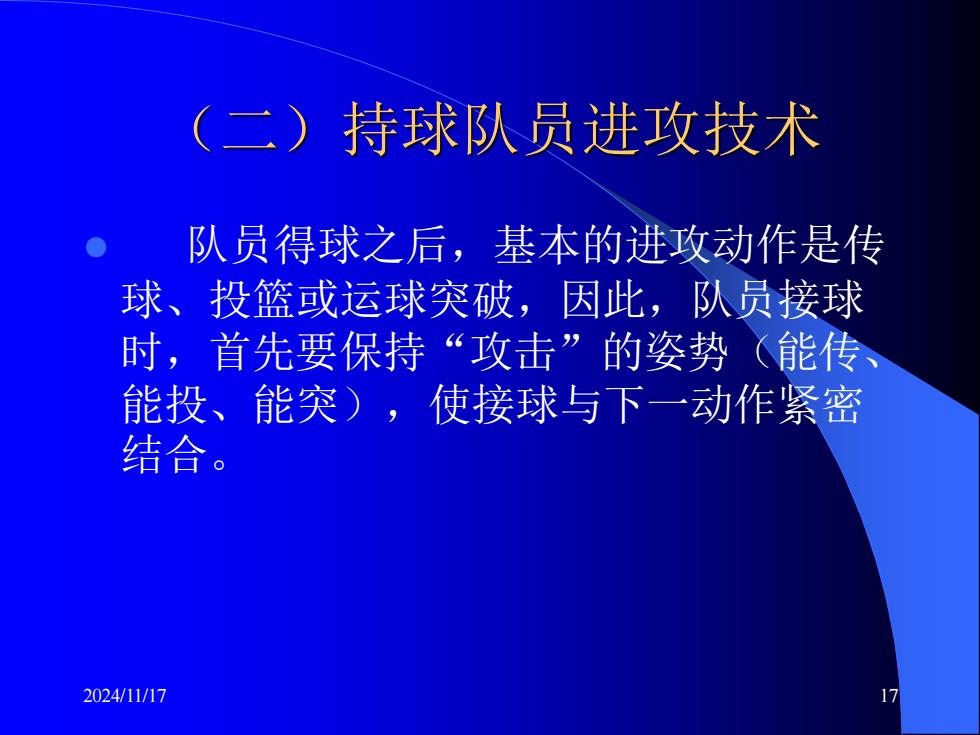 （二）持球队员进攻技术

队员得球之后，基本的进攻动作是传球、投篮或运球突破，因此，队员接球时，首先要保持“攻击”的姿势（能传、能投、能突），使接球与下一动作紧密结合。

2024/11/17

17